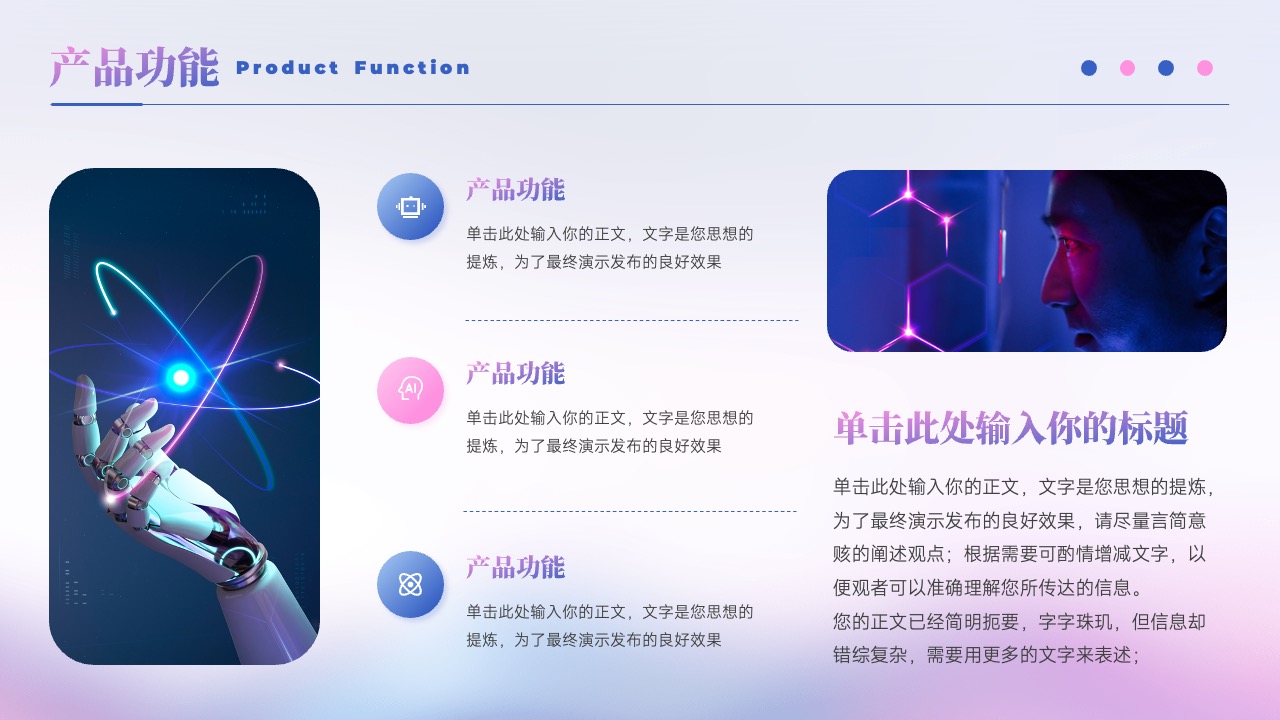 产品功能 Product Function

产品功能
单击此处输入你的正文，文字是您思想的提炼，为了最终演示发布的良好效果

AI
产品功能
单击此处输入你的正文，文字是您思想的提炼，为了最终演示发布的良好效果

产品功能
单击此处输入你的正文，文字是您思想的提炼，为了最终演示发布的良好效果

单击此处输入你的标题

单击此处输入你的正文，文字是您思想的提炼，为了最终演示发布的良好效果，请尽量言简意赅的阐述观点；根据需要可酌情增减文字，以便观者可以准确理解您所传达的信息。
您的正文已经简明扼要，字字珠玑，但信息却错综复杂，需要用更多的文字来表述；